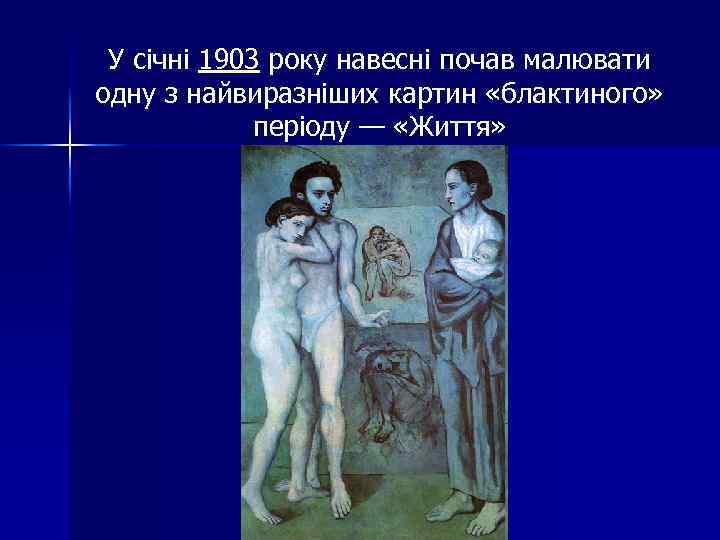 У січні 1903 року навесні почав малювати одну з найвиразніших картин «блактиного» періоду — «Життя»